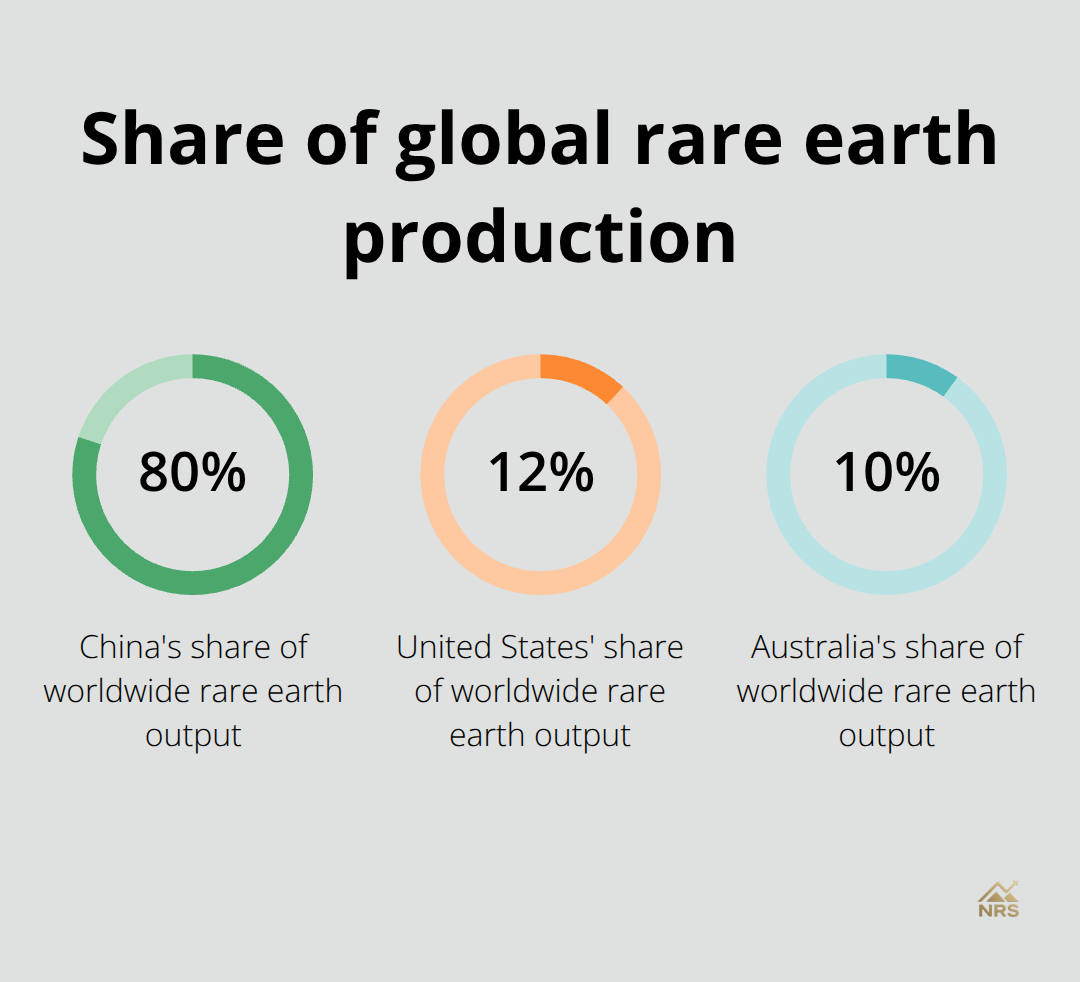 Share of global rare earth production

80%

China's share of worldwide rare earth output

12%

United States' share of worldwide rare earth output

10%

Australia's share of worldwide rare earth output

NRS